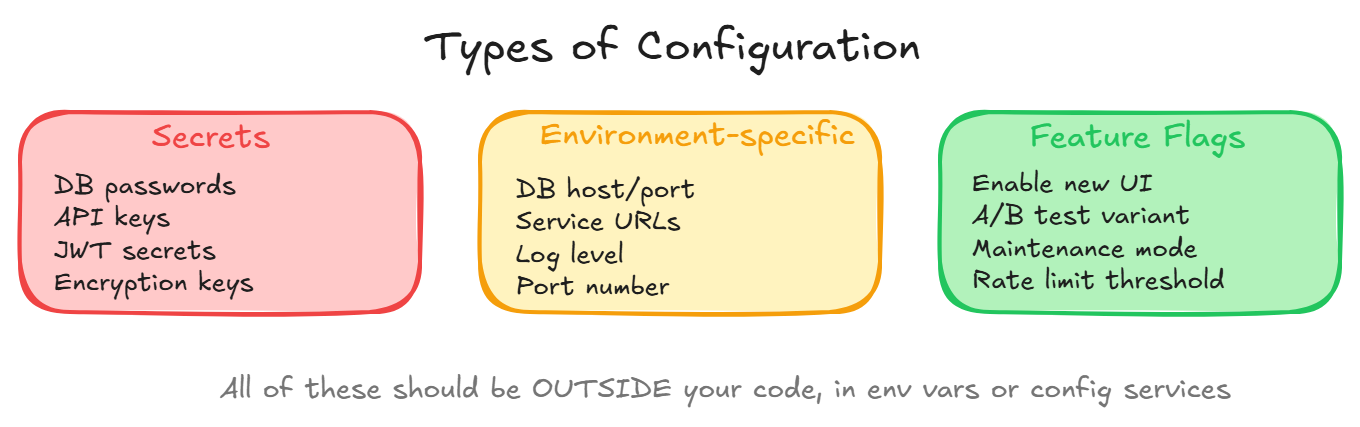 Types of Configuration

Secrets
DB passwords
API keys
JWT secrets
Encryption keys

Environment-specific
DB host/port
Service URLs
Log level
Port number

Feature Flags
Enable new UI
A/B test variant
Maintenance mode
Rate limit threshold

All of these should be OUTSIDE your code, in env vars or config services